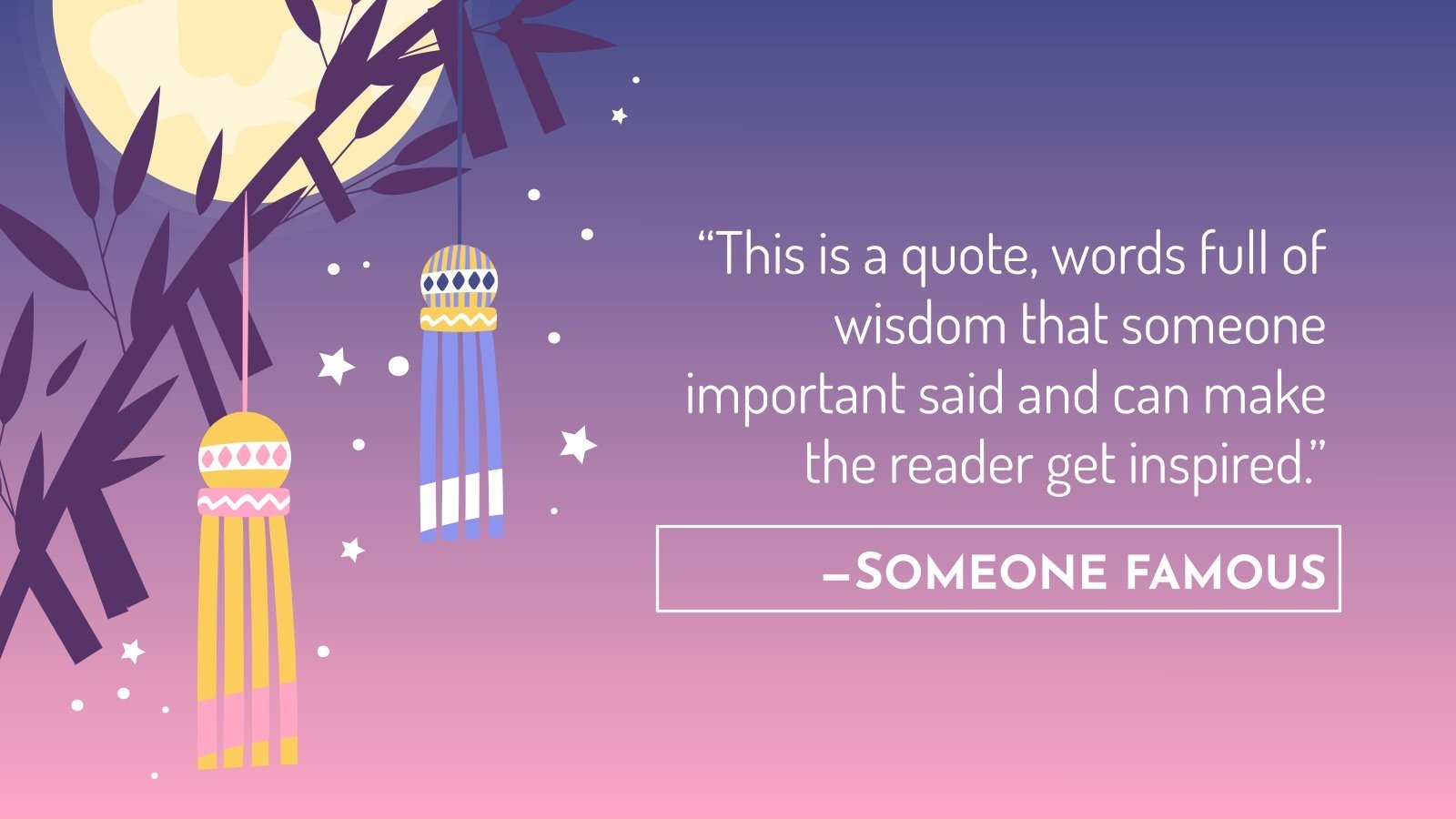 “This is a quote, words full of wisdom that someone important said and can make the reader get inspired.”

—SOMEONE FAMOUS